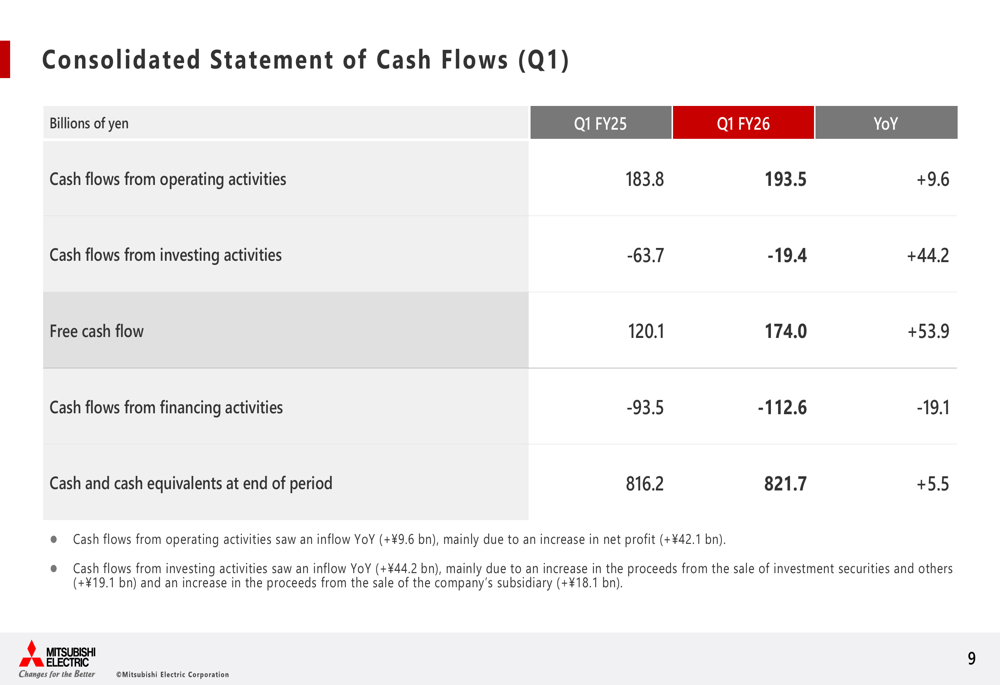 Consolidated Statement of Cash Flows (Q1)

| Billions of yen | Q1 FY25 | Q1 FY26 | YoY |
|---|---|---|---|
| Cash flows from operating activities | 183.8 | 193.5 | +9.6 |
| Cash flows from investing activities | -63.7 | -19.4 | +44.2 |
| Free cash flow | 120.1 | 174.0 | +53.9 |
| Cash flows from financing activities | -93.5 | -112.6 | -19.1 |
| Cash and cash equivalents at end of period | 816.2 | 821.7 | +5.5 |

● Cash flows from operating activities saw an inflow YoY (+¥9.6 bn), mainly due to an increase in net profit (+¥42.1 bn).

● Cash flows from investing activities saw an inflow YoY (+¥44.2 bn), mainly due to an increase in the proceeds from the sale of investment securities and others (+¥19.1 bn) and an increase in the proceeds from the sale of the company's subsidiary (+¥18.1 bn).

MITSUBISHI ELECTRIC
Changes for the Better
©Mitsubishi Electric Corporation

9